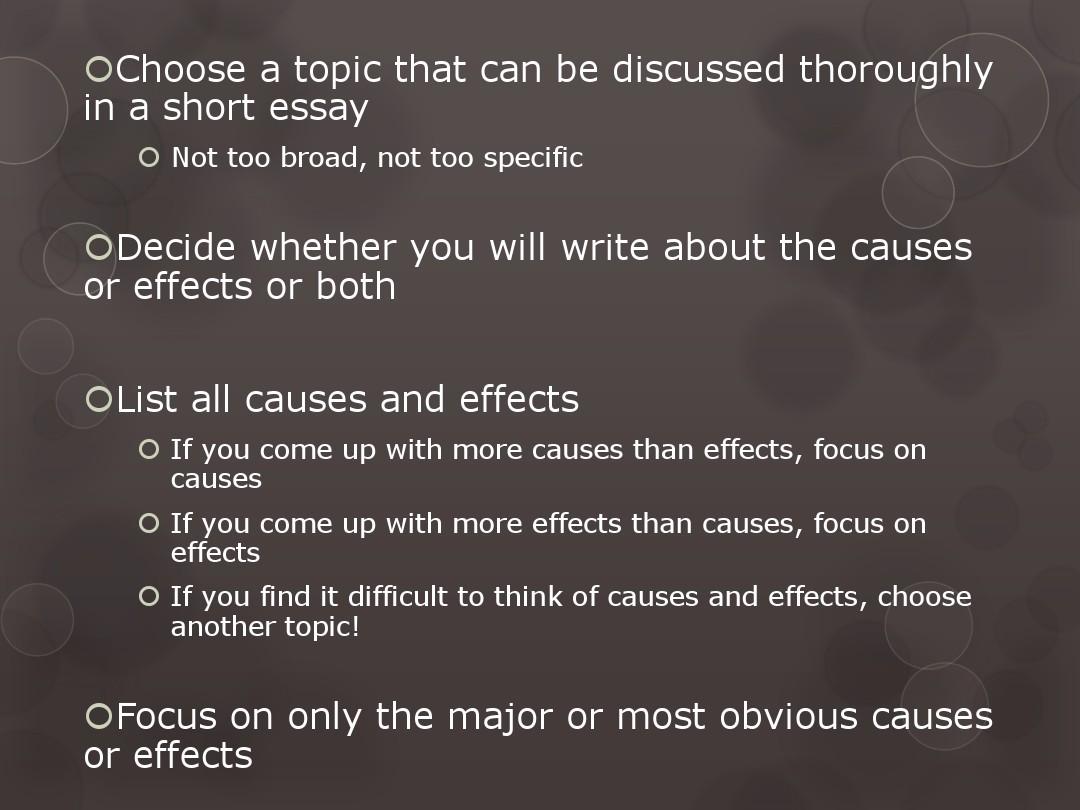 Choose a topic that can be discussed thoroughly in a short essay

Not too broad, not too specific

Decide whether you will write about the causes or effects or both

List all causes and effects

If you come up with more causes than effects, focus on causes

If you come up with more effects than causes, focus on effects

If you find it difficult to think of causes and effects, choose another topic!

Focus on only the major or most obvious causes or effects